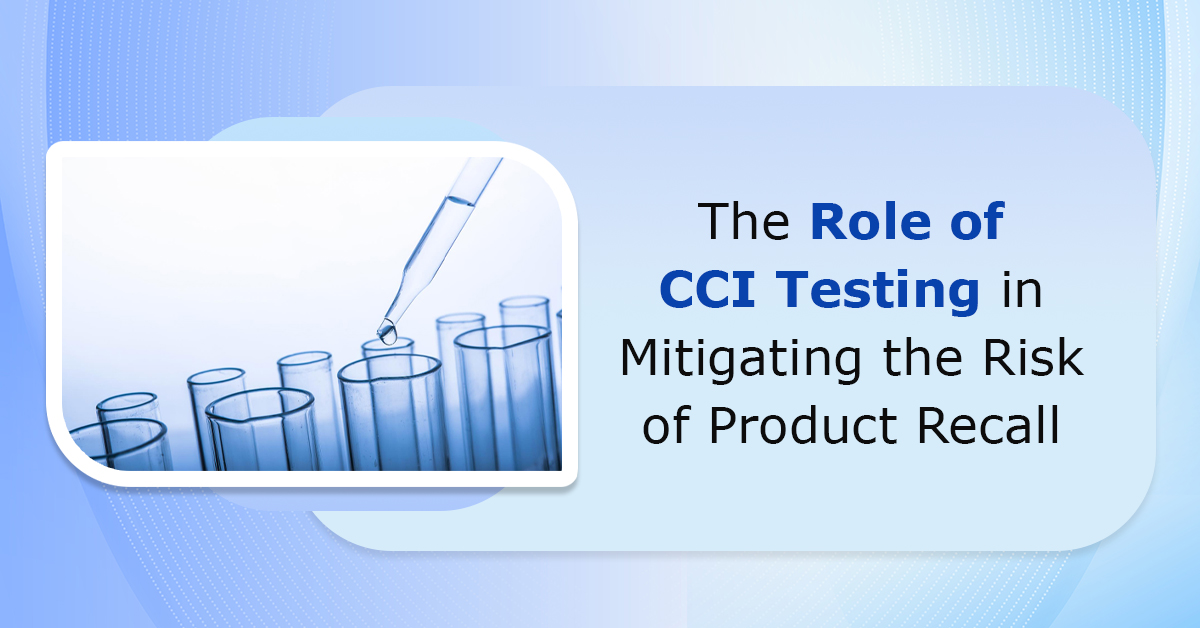 The Role of CCI Testing in Mitigating the Risk of Product Recall